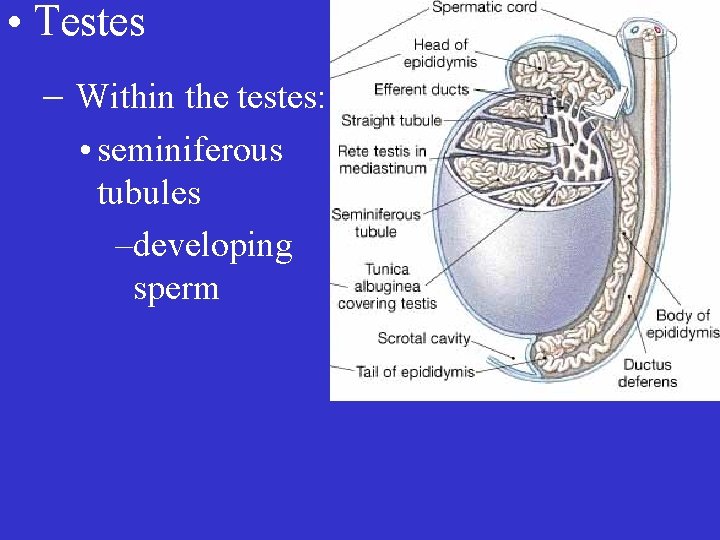 • Testes

– Within the testes:

• seminiferous tubules

–developing sperm

Spermatic cord

Head of epididymis

Efferent ducts

Straight tubule

Rete testis in mediastinum

Seminiferous tubule

Tunica albuginea covering testis

Scrotal cavity

Tail of epididymis

Body of epididymis

Ductus deferens